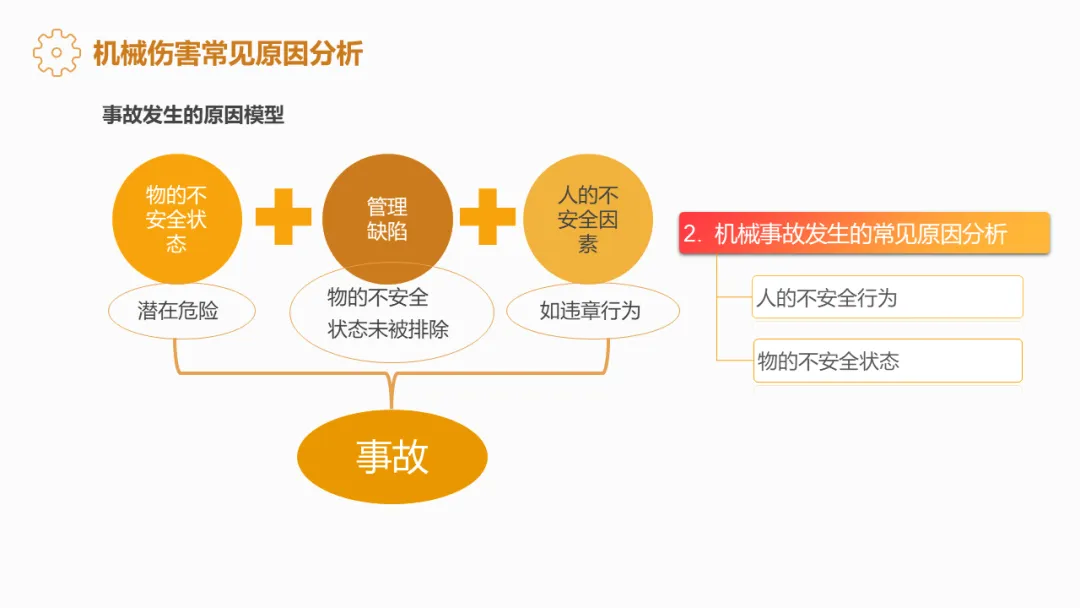 机械伤害常见原因分析

事故发生的原因模型

物的不安全状态

管理缺陷

人的不安全因素

潜在危险

物的不安全状态未被排除

如违章行为

事故

2. 机械事故发生的常见原因分析

人的不安全行为

物的不安全状态